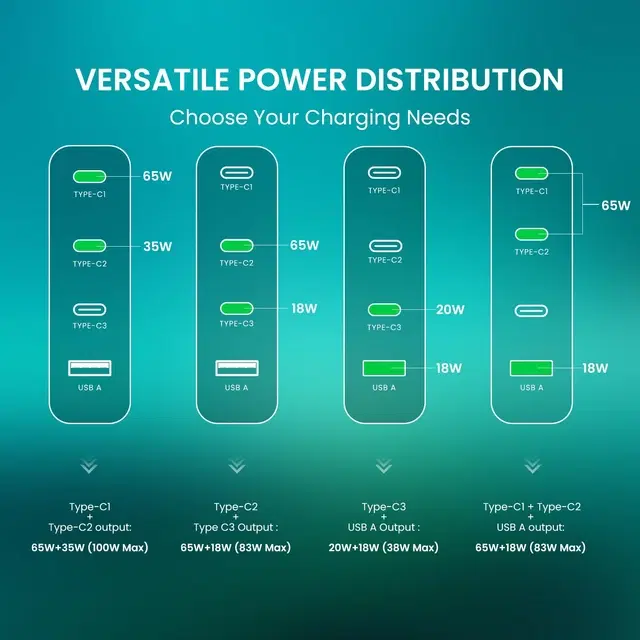 VERSATILE POWER DISTRIBUTION
Choose Your Charging Needs

TYPE-C1 65W
TYPE-C2 35W
TYPE-C3
USB A

TYPE-C1
TYPE-C2 65W
TYPE-C3 18W
USB A

TYPE-C1
TYPE-C2
TYPE-C3 20W
USB A 18W

TYPE-C1
TYPE-C2
65W
USB A 18W

Type-C1
+
Type-C2 output:
65W+35W (100W Max)

Type-C2
+
Type C3 Output :
65W+18W (83W Max)

Type-C3
+
USB A Output :
20W+18W (38W Max)

Type-C1 + Type-C2
+
USB A output:
65W+18W (83W Max)